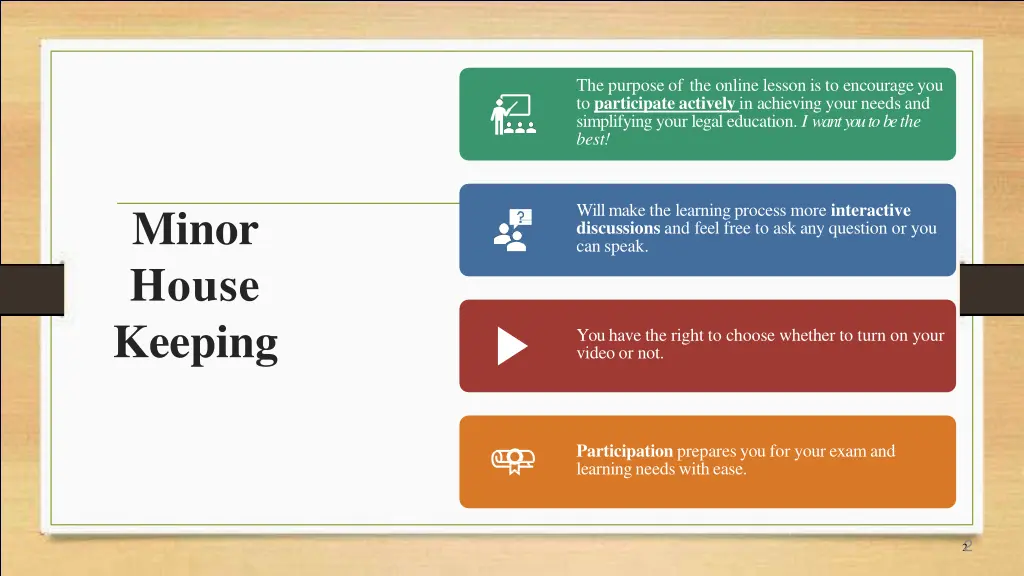 Minor House Keeping

The purpose of the online lesson is to encourage you to participate actively in achieving your needs and simplifying your legal education. I want you to be the best!

Will make the learning process more interactive discussions and feel free to ask any question or you can speak.

You have the right to choose whether to turn on your video or not.

Participation prepares you for your exam and learning needs with ease.

2